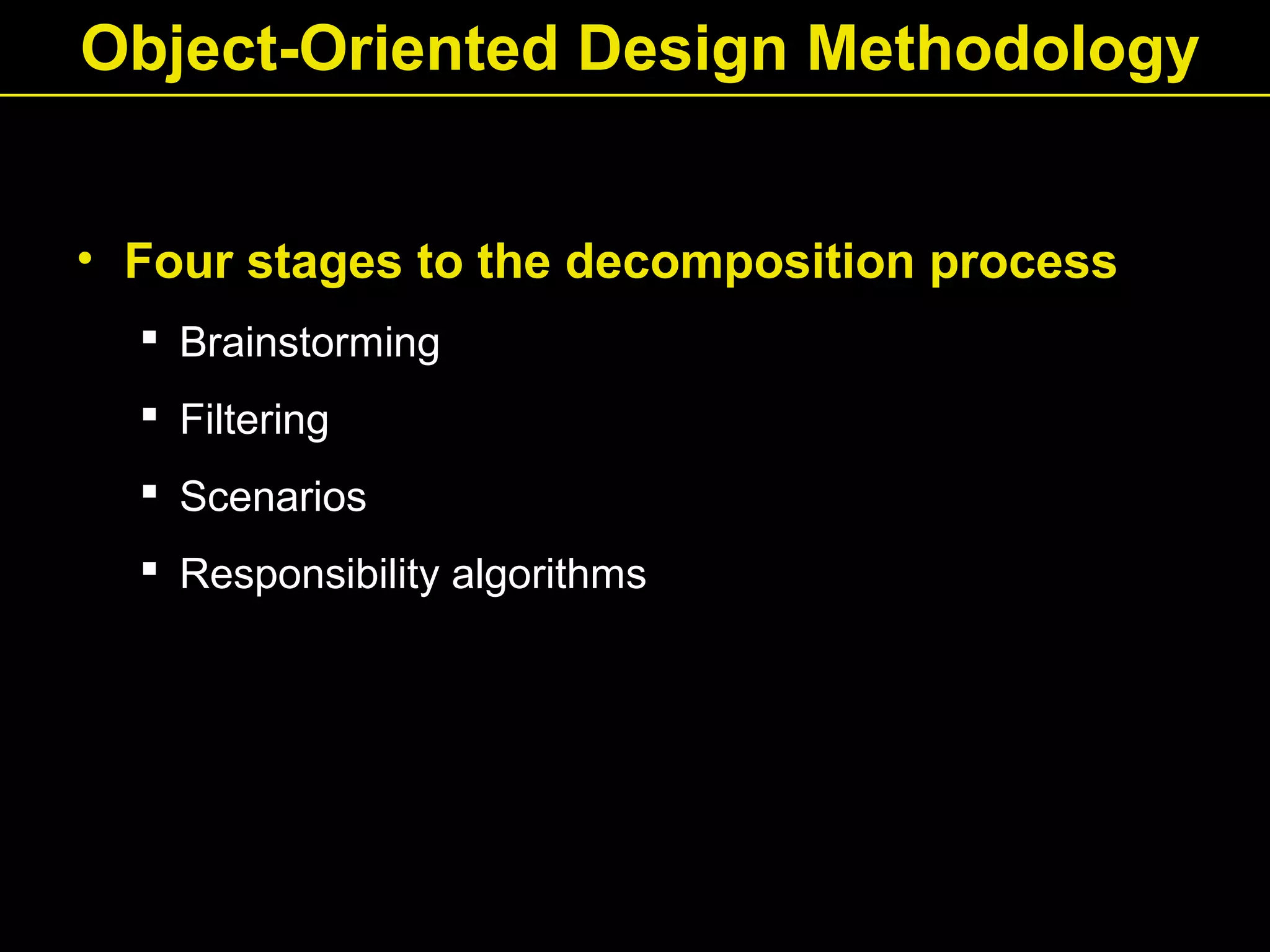 Object-Oriented Design Methodology

• Four stages to the decomposition process

▪ Brainstorming

▪ Filtering

▪ Scenarios

▪ Responsibility algorithms